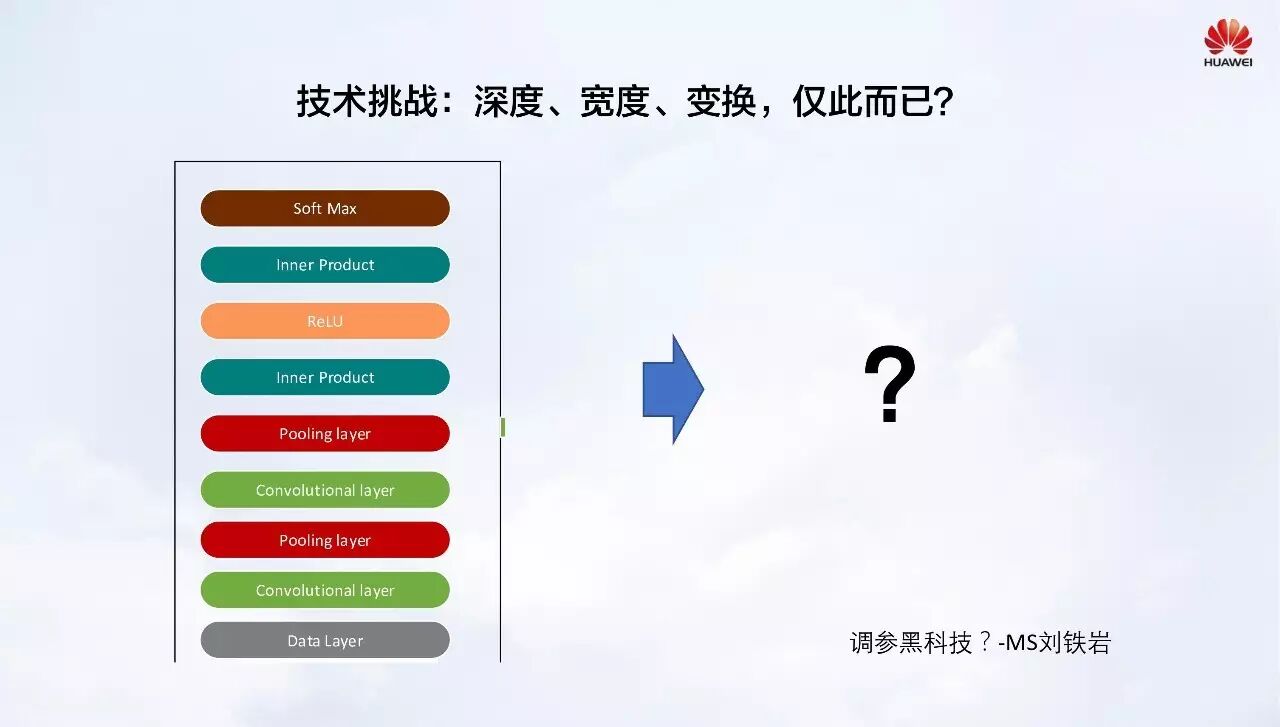 HUAWEI

技术挑战：深度、宽度、变换，仅此而已？

Soft Max

Inner Product

ReLU

Inner Product

Pooling layer

Convolutional layer

Pooling layer

Convolutional layer

Data Layer

?

调参黑科技？-MS刘铁岩